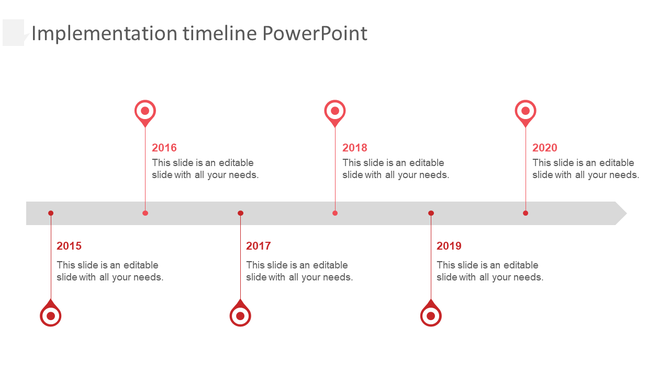 Implementation timeline PowerPoint

2016
This slide is an editable slide with all your needs.

2018
This slide is an editable slide with all your needs.

2020
This slide is an editable slide with all your needs.

2015
This slide is an editable slide with all your needs.

2017
This slide is an editable slide with all your needs.

2019
This slide is an editable slide with all your needs.